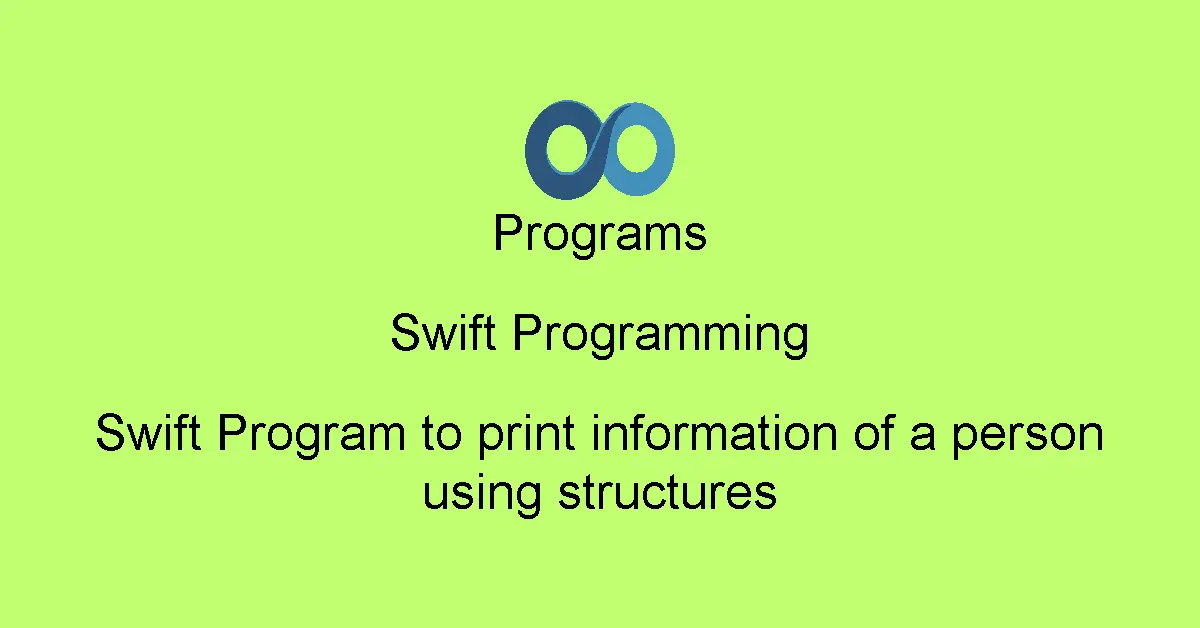 Programs

Swift Programming

Swift Program to print information of a person using structures